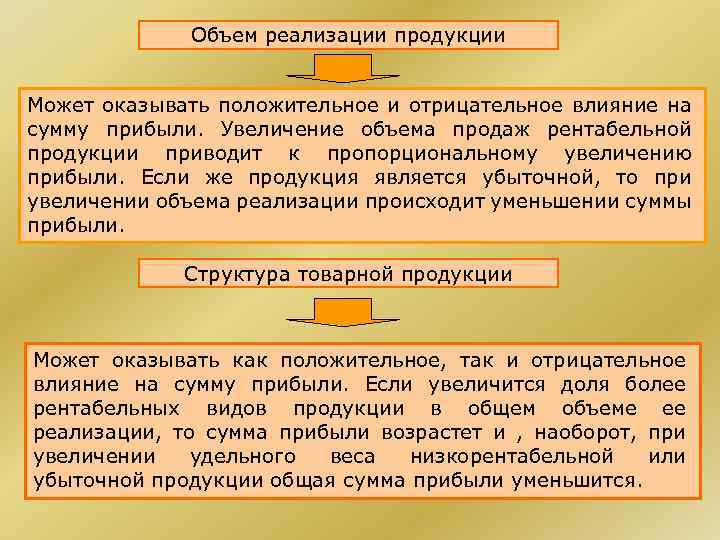 Объем реализации продукции

Может оказывать положительное и отрицательное влияние на сумму прибыли. Увеличение объема продаж рентабельной продукции приводит к пропорциональному увеличению прибыли. Если же продукция является убыточной, то при увеличении объема реализации происходит уменьшении суммы прибыли.

Структура товарной продукции

Может оказывать как положительное, так и отрицательное влияние на сумму прибыли. Если увеличится доля более рентабельных видов продукции в общем объеме ее реализации, то сумма прибыли возрастет и , наоборот, при увеличении удельного веса низкорентабельной или убыточной продукции общая сумма прибыли уменьшится.